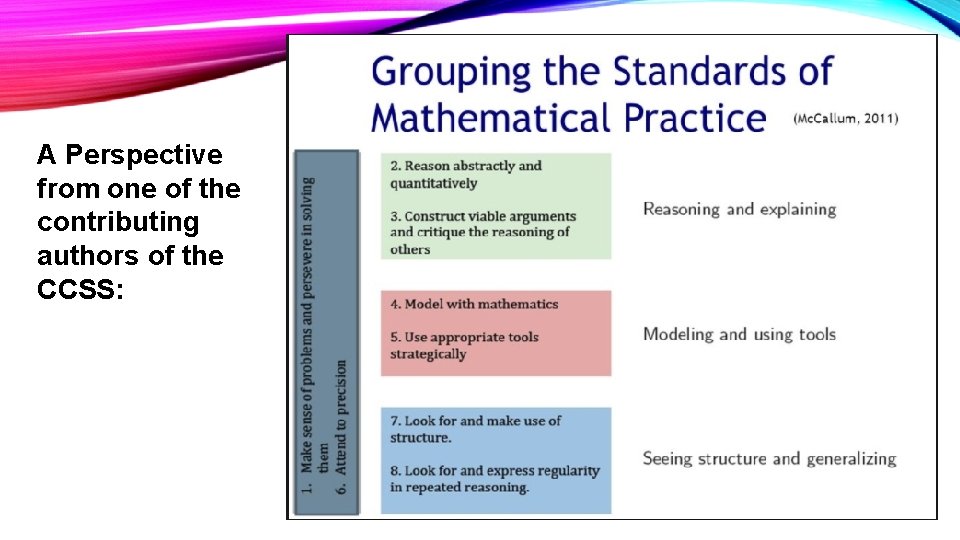 A Perspective from one of the contributing authors of the CCSS:

Grouping the Standards of Mathematical Practice

(McCallum, 2011)

1. Make sense of problems and persevere in solving them
6. Attend to precision

2. Reason abstractly and quantitatively

3. Construct viable arguments and critique the reasoning of others

Reasoning and explaining

4. Model with mathematics

5. Use appropriate tools strategically

Modeling and using tools

7. Look for and make use of structure.

8. Look for and express regularity in repeated reasoning.

Seeing structure and generalizing